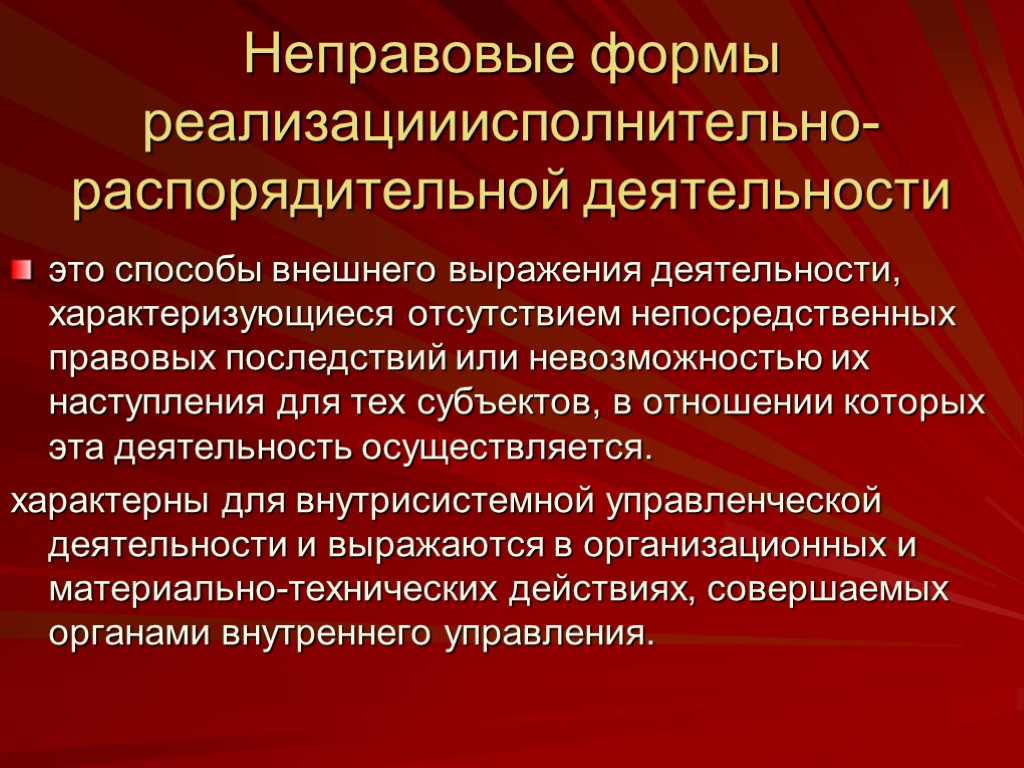 Неправовые формы реализацииисполнительно-распорядительной деятельности

это способы внешнего выражения деятельности, характеризующиеся отсутствием непосредственных правовых последствий или невозможностью их наступления для тех субъектов, в отношении которых эта деятельность осуществляется.

характерны для внутрисистемной управленческой деятельности и выражаются в организационных и материально-технических действиях, совершаемых органами внутреннего управления.